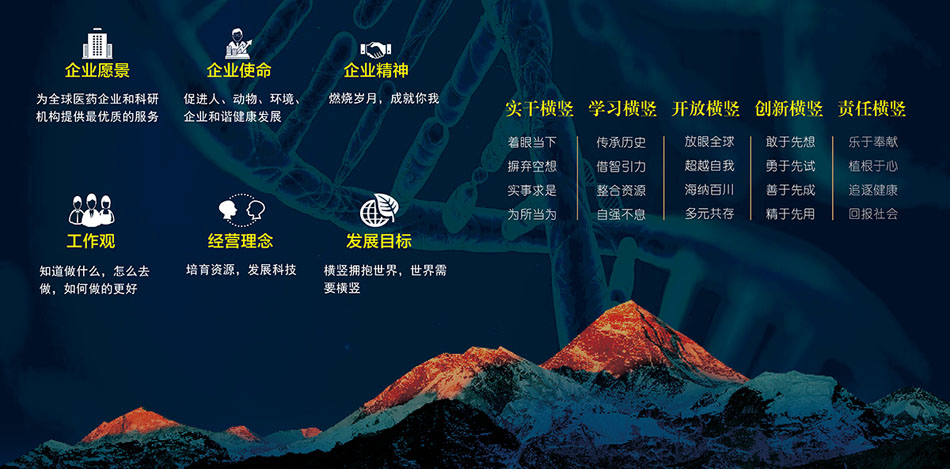 企业愿景
为全球医药企业和科研机构提供最优质的服务

企业使命
促进人、动物、环境、企业和谐健康发展

企业精神
燃烧岁月，成就你我

工作观
知道做什么，怎么去做，如何做的更好

经营理念
培育资源，发展科技

发展目标
横竖拥抱世界，世界需要横竖

实干横竖
着眼当下
摒弃空想
实事求是
为所当为

学习横竖
传承历史
借智引力
整合资源
自强不息

开放横竖
放眼全球
超越自我
海纳百川
多元共存

创新横竖
敢于先想
勇于先试
善于先成
精于先用

责任横竖
乐于奉献
植根于心
追逐健康
回报社会